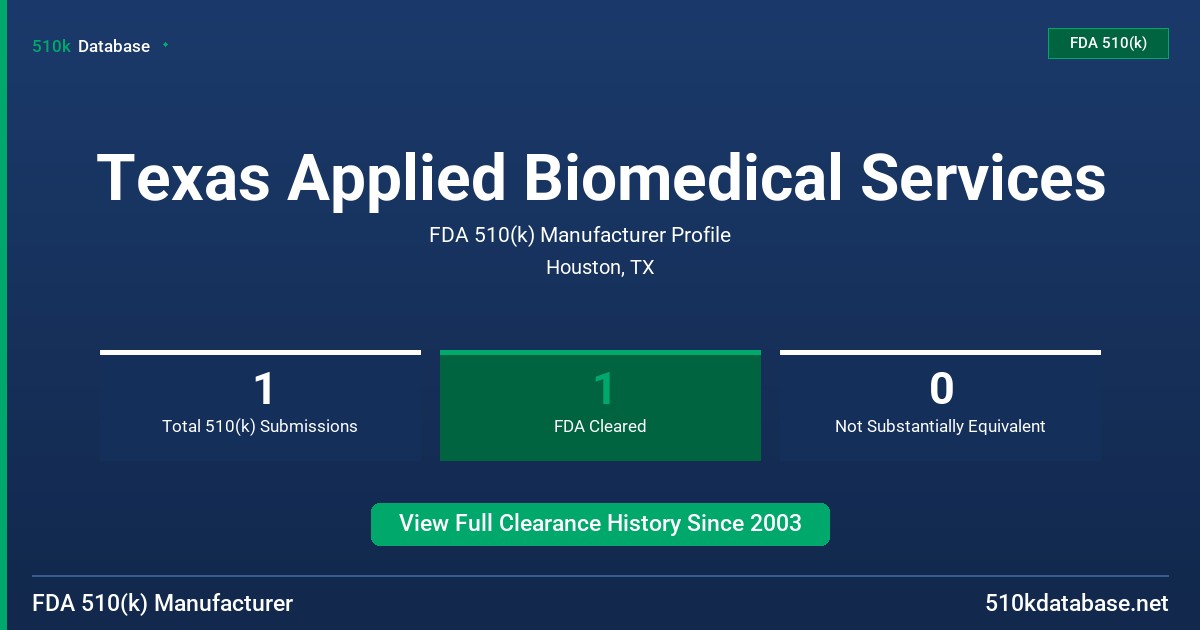 510k Database

FDA 510(k)

Texas Applied Biomedical Services

FDA 510(k) Manufacturer Profile

Houston, TX

1
Total 510(k) Submissions

1
FDA Cleared

0
Not Substantially Equivalent

View Full Clearance History Since 2003

FDA 510(k) Manufacturer

510kdatabase.net